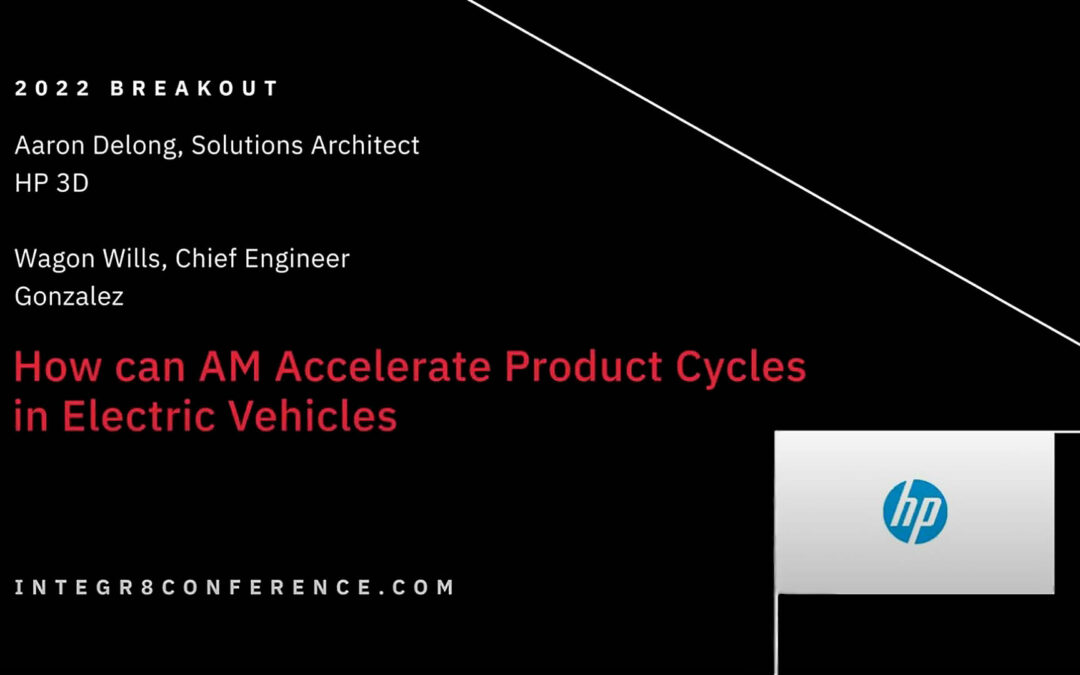 2022 BREAKOUT

Aaron Delong, Solutions Architect
HP 3D

Wagon Wills, Chief Engineer
Gonzalez

How can AM Accelerate Product Cycles in Electric Vehicles

hp

INTEGR8CONFERENCE.COM